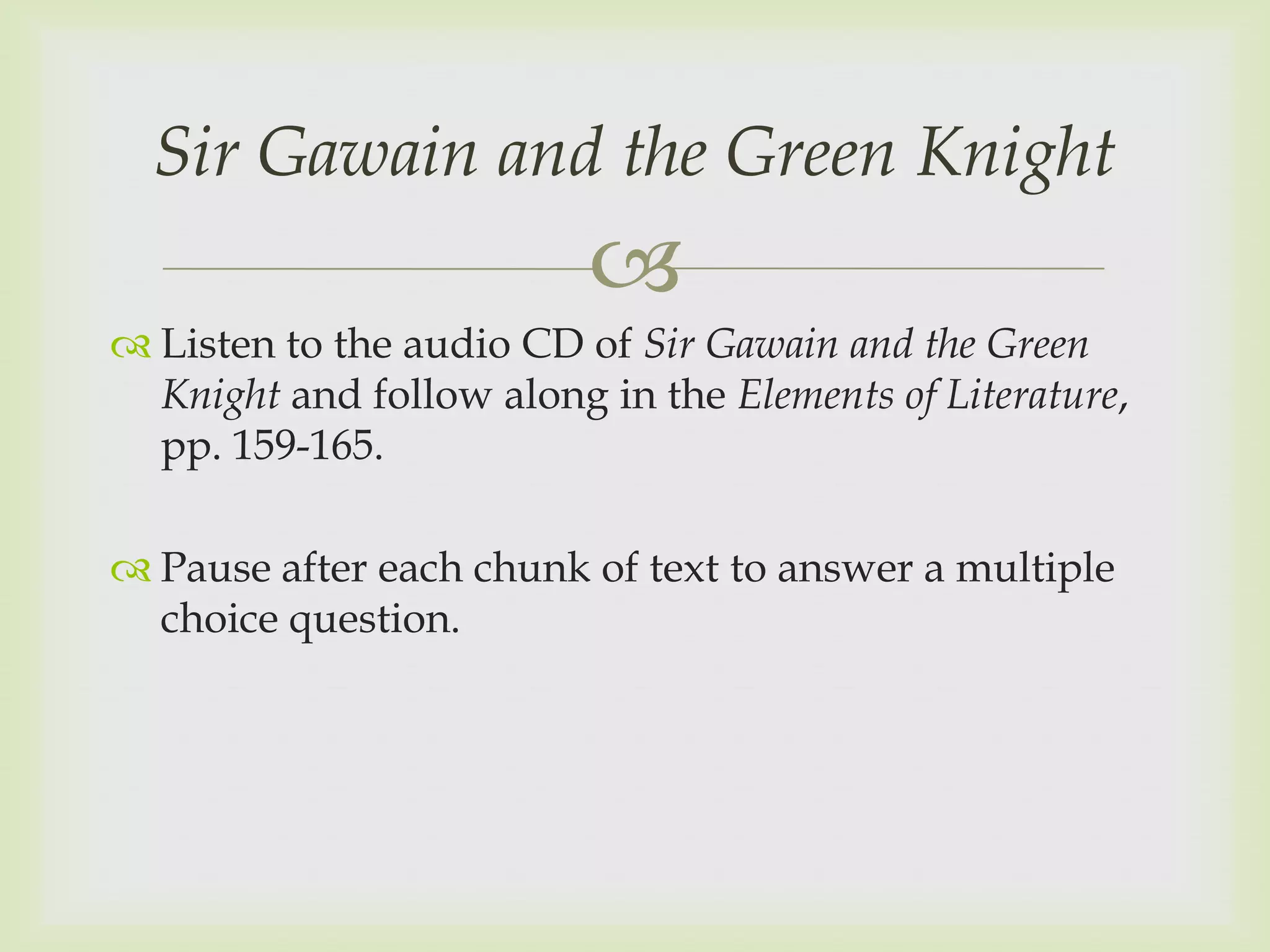 Sir Gawain and the Green Knight

Listen to the audio CD of Sir Gawain and the Green Knight and follow along in the Elements of Literature, pp. 159-165.

Pause after each chunk of text to answer a multiple choice question.